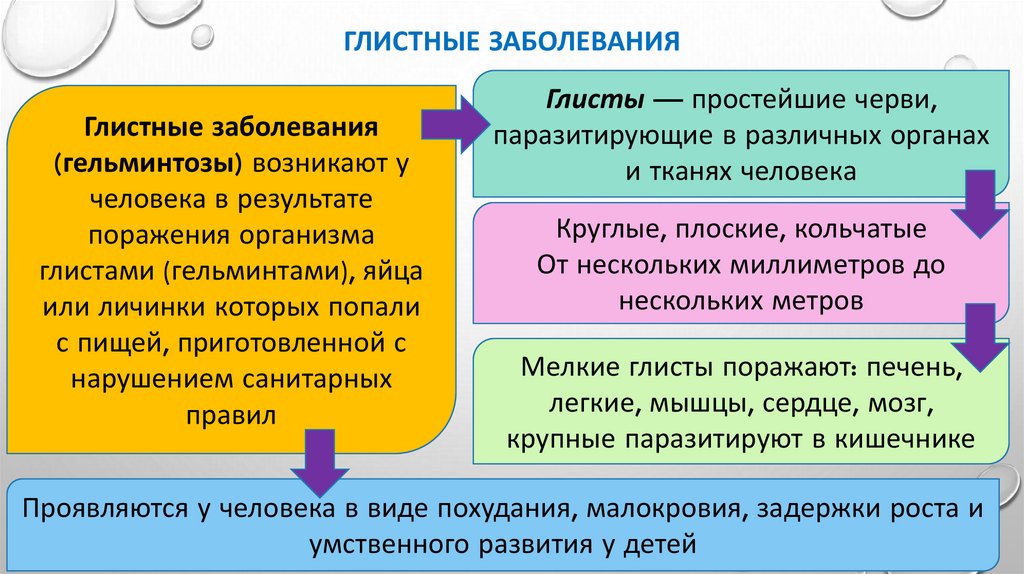 ГЛИСТНЫЕ ЗАБОЛЕВАНИЯ

Глистные заболевания (гельминтозы) возникают у человека в результате поражения организма глистами (гельминтами), яйца или личинки которых попали с пищей, приготовленной с нарушением санитарных правил

Глисты — простейшие черви, паразитирующие в различных органах и тканях человека

Круглые, плоские, кольчатые
От нескольких миллиметров до нескольких метров

Мелкие глисты поражают: печень, легкие, мышцы, сердце, мозг, крупные паразитируют в кишечнике

Проявляются у человека в виде похудания, малокровия, задержки роста и умственного развития у детей